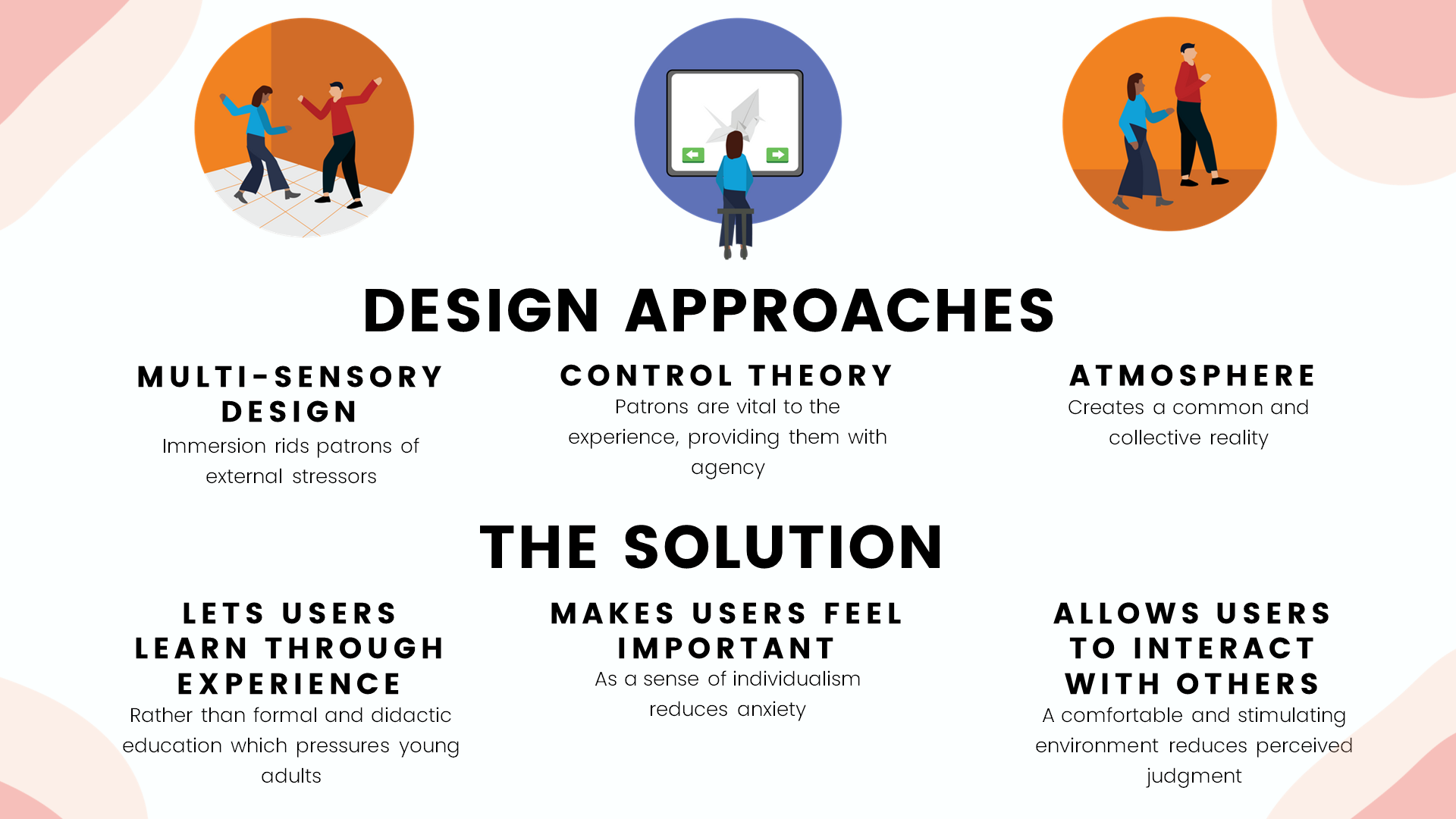 DESIGN APPROACHES

MULTI-SENSORY DESIGN
Immersion rids patrons of external stressors

CONTROL THEORY
Patrons are vital to the experience, providing them with agency

ATMOSPHERE
Creates a common and collective reality

THE SOLUTION

LETS USERS LEARN THROUGH EXPERIENCE
Rather than formal and didactic education which pressures young adults

MAKES USERS FEEL IMPORTANT
As a sense of individualism reduces anxiety

ALLOWS USERS TO INTERACT WITH OTHERS
A comfortable and stimulating environment reduces perceived judgment